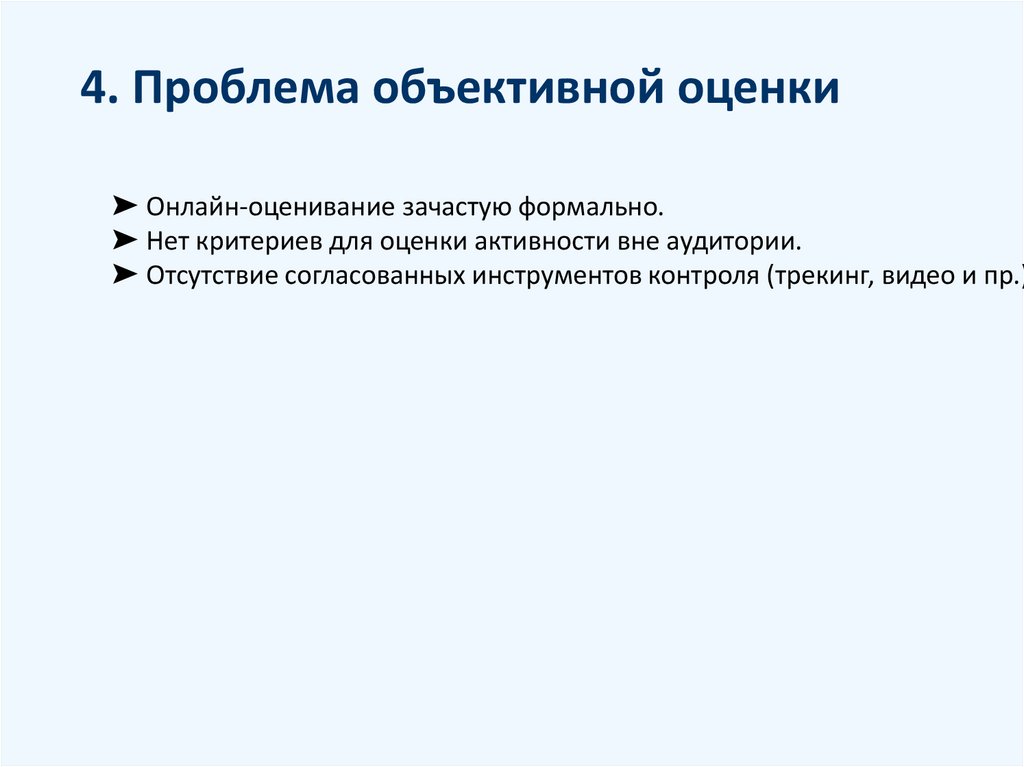 4. Проблема объективной оценки

➤ Онлайн-оценивание зачастую формально.
➤ Нет критериев для оценки активности вне аудитории.
➤ Отсутствие согласованных инструментов контроля (трекинг, видео и пр.)